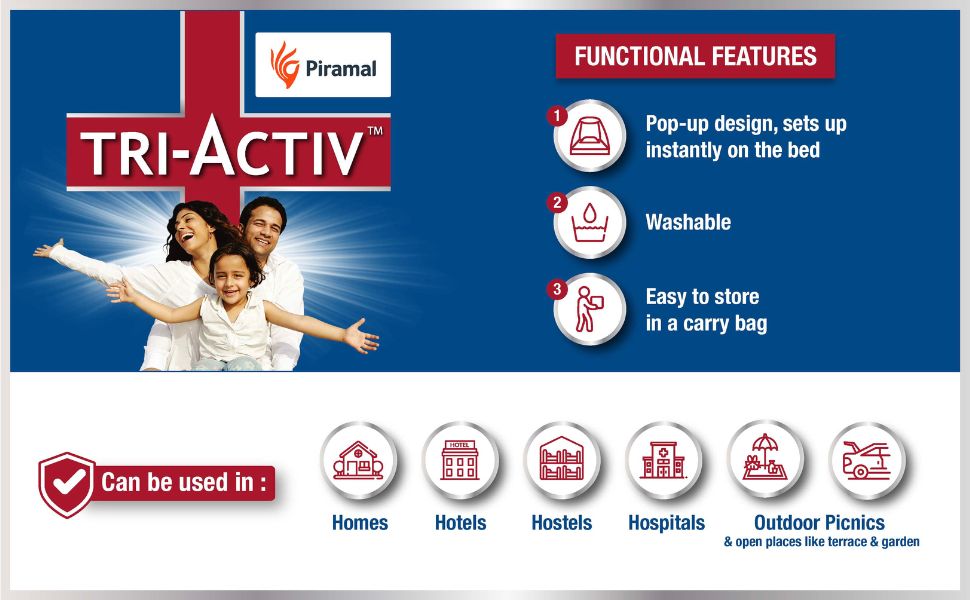 Piramal

TRI-ACTIV™

FUNCTIONAL FEATURES

1 Pop-up design, sets up instantly on the bed

2 Washable

3 Easy to store in a carry bag

Can be used in :

HOTEL

Homes

Hotels

Hostels

Hospitals

Outdoor Picnics
& open places like terrace & garden